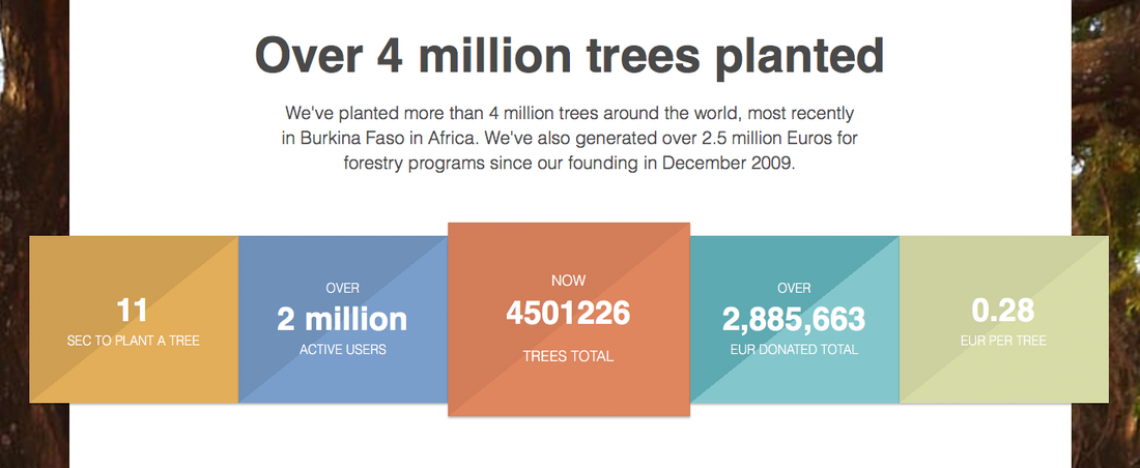 Over 4 million trees planted

We've planted more than 4 million trees around the world, most recently in Burkina Faso in Africa. We've also generated over 2.5 million Euros for forestry programs since our founding in December 2009.

11
SEC TO PLANT A TREE

OVER
2 million
ACTIVE USERS

NOW
4501226
TREES TOTAL

OVER
2,885,663
EUR DONATED TOTAL

0.28
EUR PER TREE